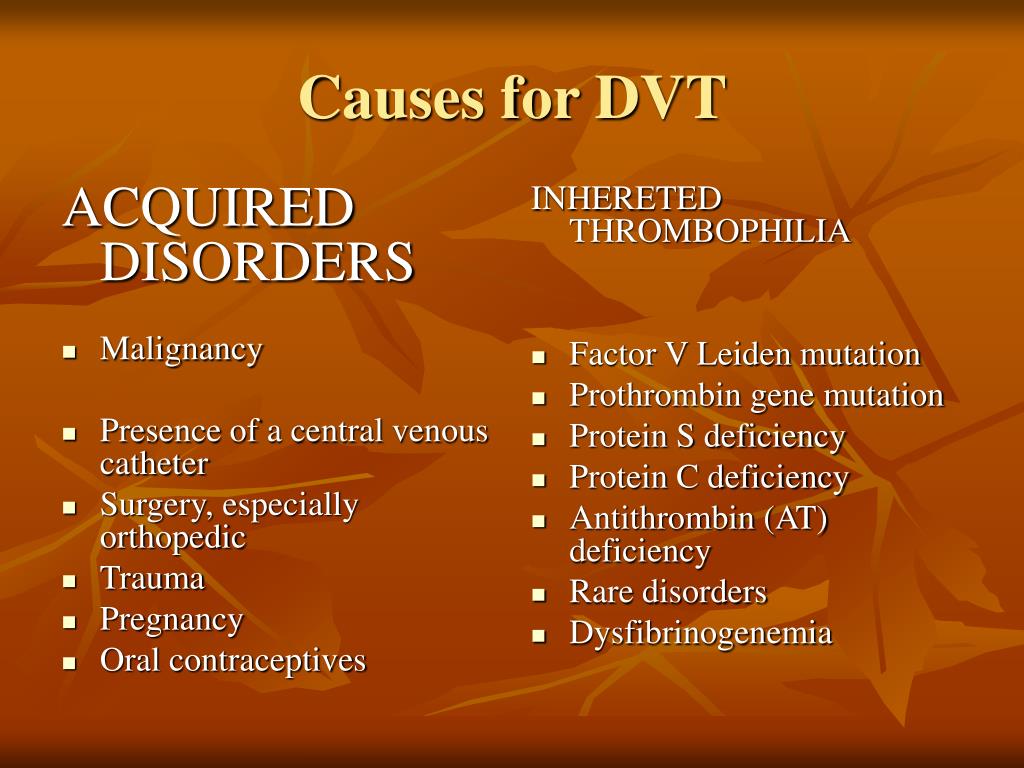 Causes for DVT

ACQUIRED DISORDERS

- Malignancy
- Presence of a central venous catheter
- Surgery, especially orthopedic
- Trauma
- Pregnancy
- Oral contraceptives

INHERETED THROMBOPHILIA

- Factor V Leiden mutation
- Prothrombin gene mutation
- Protein S deficiency
- Protein C deficiency
- Antithrombin (AT) deficiency
- Rare disorders
- Dysfibrinogenemia